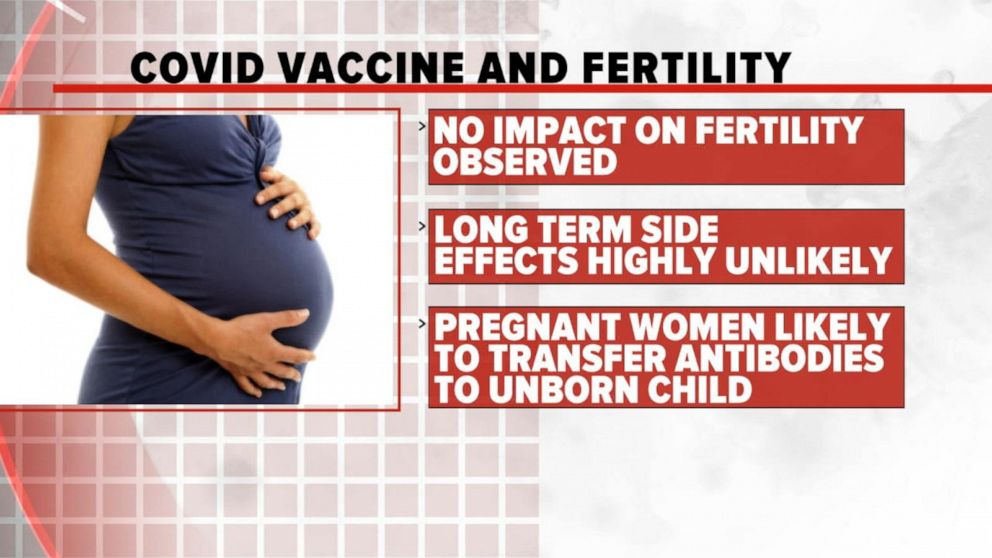 COVID VACCINE AND FERTILITY

NO IMPACT ON FERTILITY OBSERVED

LONG TERM SIDE EFFECTS HIGHLY UNLIKELY

PREGNANT WOMEN LIKELY TO TRANSFER ANTIBODIES TO UNBORN CHILD